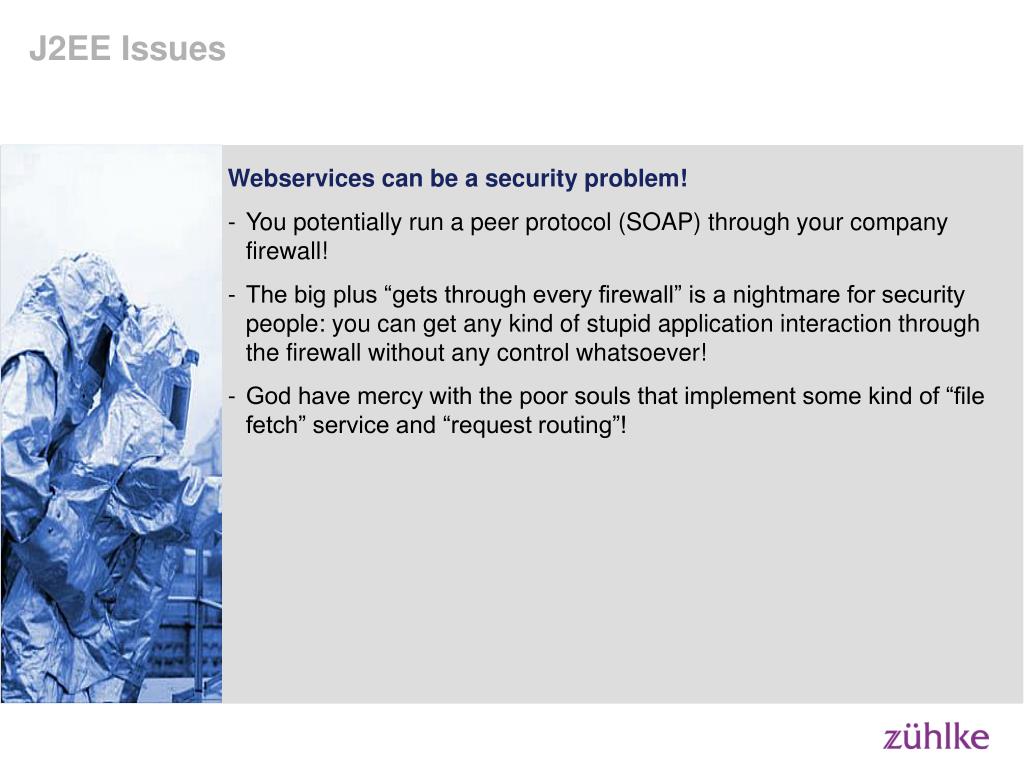 J2EE Issues

Webservices can be a security problem!

- You potentially run a peer protocol (SOAP) through your company firewall!

- The big plus “gets through every firewall” is a nightmare for security people: you can get any kind of stupid application interaction through the firewall without any control whatsoever!

- God have mercy with the poor souls that implement some kind of “file fetch” service and “request routing”!

zühlke